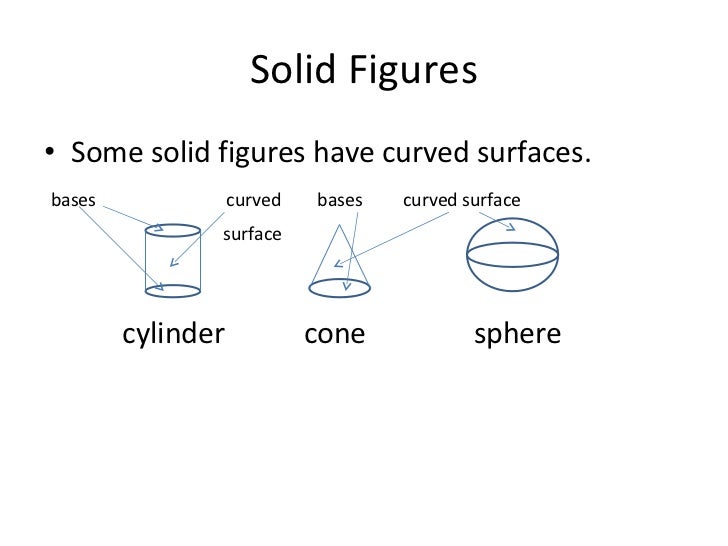 Solid Figures

• Some solid figures have curved surfaces.

bases
curved surface
bases
curved surface

cylinder
cone
sphere